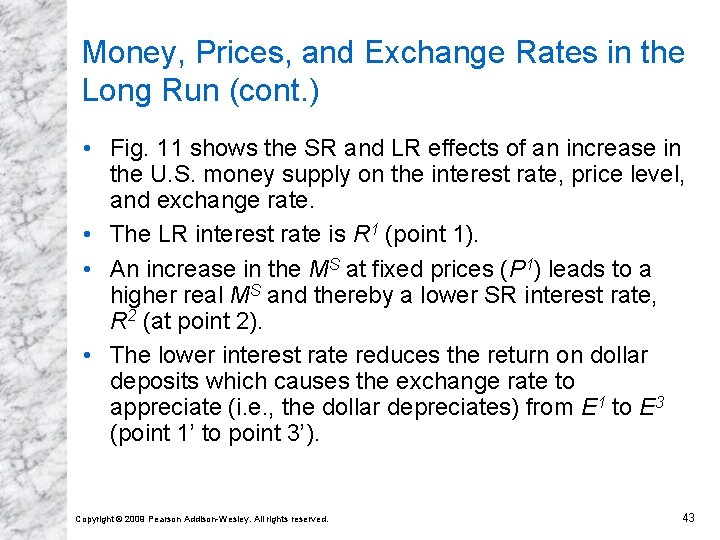 Money, Prices, and Exchange Rates in the Long Run (cont.)

• Fig. 11 shows the SR and LR effects of an increase in the U.S. money supply on the interest rate, price level, and exchange rate.

• The LR interest rate is $R^1$ (point 1).

• An increase in the $M^S$ at fixed prices ($P^1$) leads to a higher real $M^S$ and thereby a lower SR interest rate, $R^2$ (at point 2).

• The lower interest rate reduces the return on dollar deposits which causes the exchange rate to appreciate (i.e., the dollar depreciates) from $E^1$ to $E^3$ (point 1' to point 3').

Copyright © 2009 Pearson Addison-Wesley. All rights reserved.

43